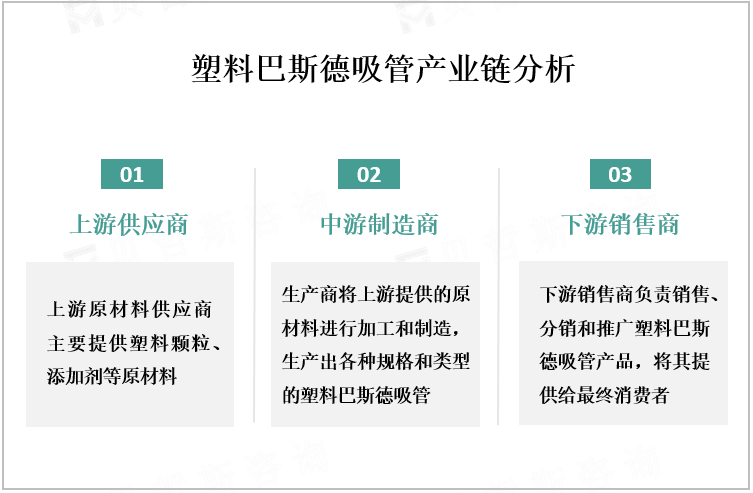 塑料巴斯德吸管产业链分析

01

上游供应商

上游原材料供应商主要提供塑料颗粒、添加剂等原材料

02

中游制造商

生产商将上游提供的原材料进行加工和制造，生产出各种规格和类型的塑料巴斯德吸管

03

下游销售商

下游销售商负责销售、分销和推广塑料巴斯德吸管产品，将其提供给最终消费者